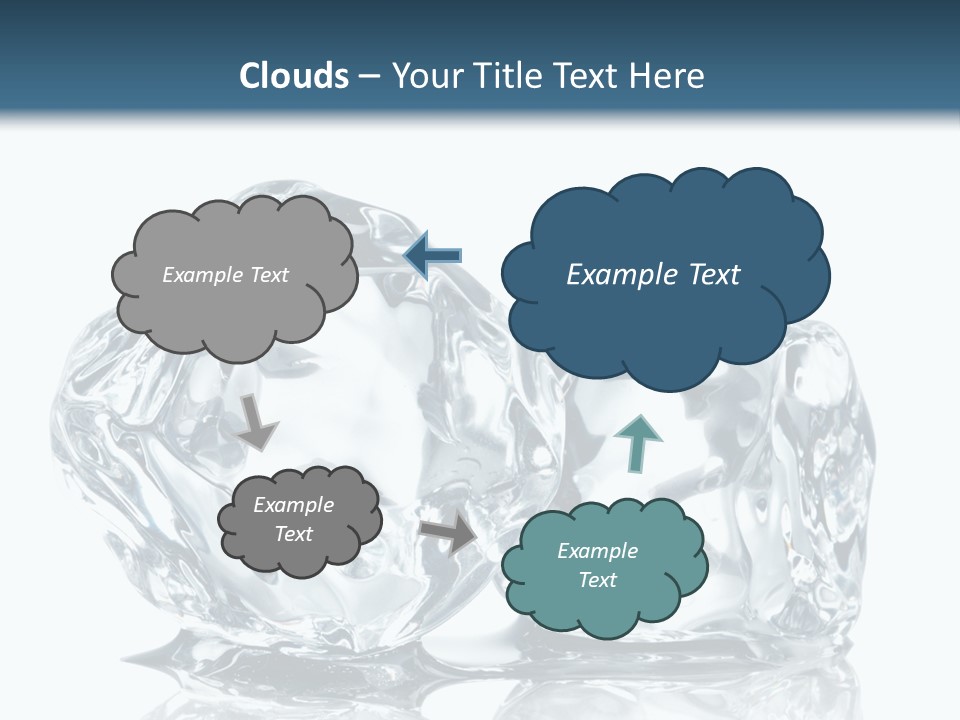 Clouds – Your Title Text Here

Example Text

Example Text

Example Text

Example Text